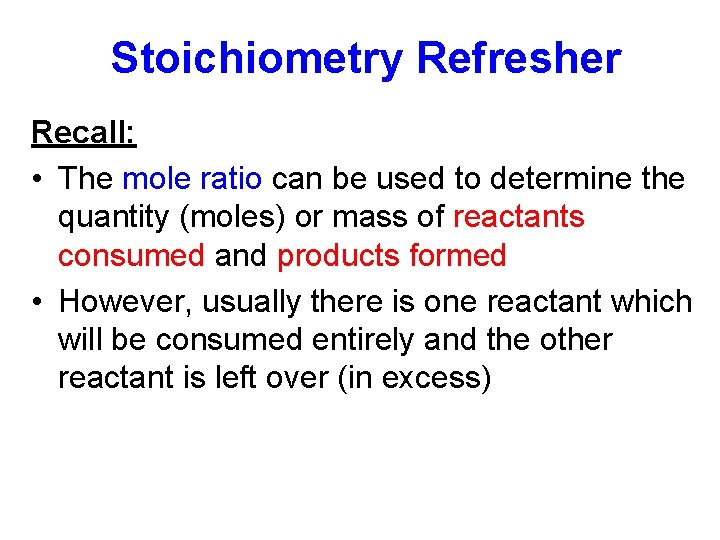 Stoichiometry Refresher

Recall:

• The mole ratio can be used to determine the quantity (moles) or mass of reactants consumed and products formed

• However, usually there is one reactant which will be consumed entirely and the other reactant is left over (in excess)